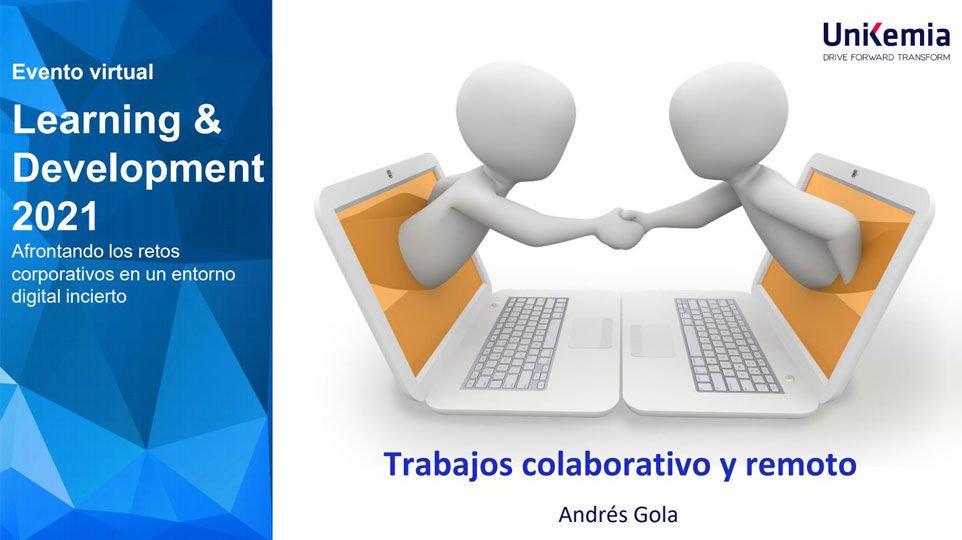 Evento virtual

Learning & Development 2021

Afrontando los retos corporativos en un entorno digital incierto

UniKemia
DRIVE FORWARD TRANSFORM

Trabajos colaborativo y remoto

Andrés Gola